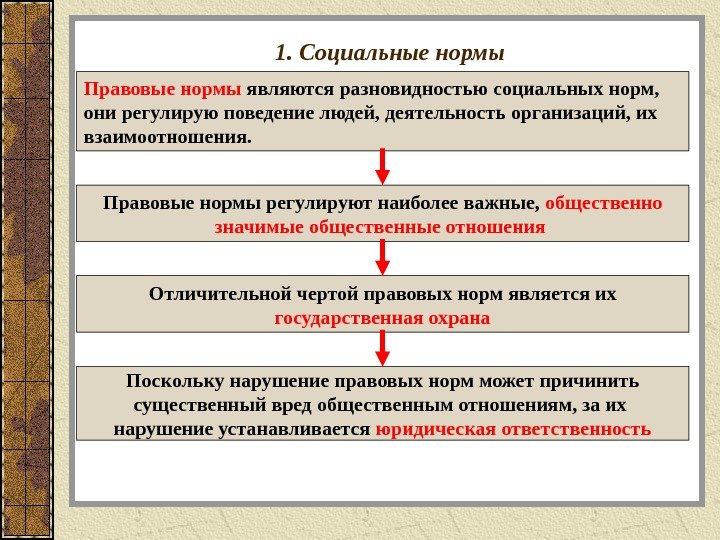 1. Социальные нормы

Правовые нормы являются разновидностью социальных норм, они регулирую поведение людей, деятельность организаций, их взаимоотношения.

Правовые нормы регулируют наиболее важные, общественно значимые общественные отношения

Отличительной чертой правовых норм является их государственная охрана

Поскольку нарушение правовых норм может причинить существенный вред общественным отношениям, за их нарушение устанавливается юридическая ответственность